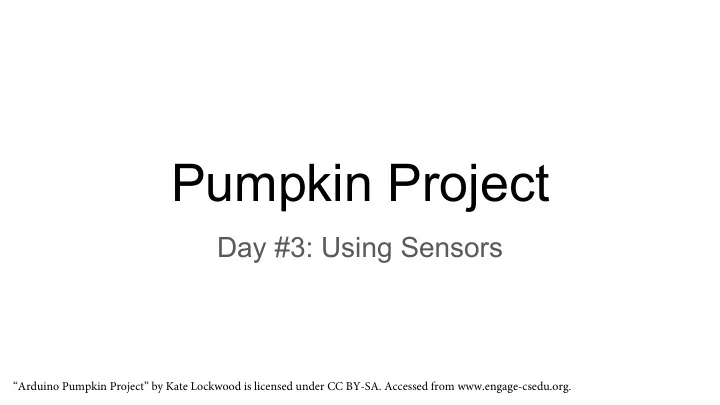 Pumpkin Project

Day #3: Using Sensors

“Arduino Pumpkin Project” by Kate Lockwood is licensed under CC BY-SA. Accessed from www.engage-csedu.org.